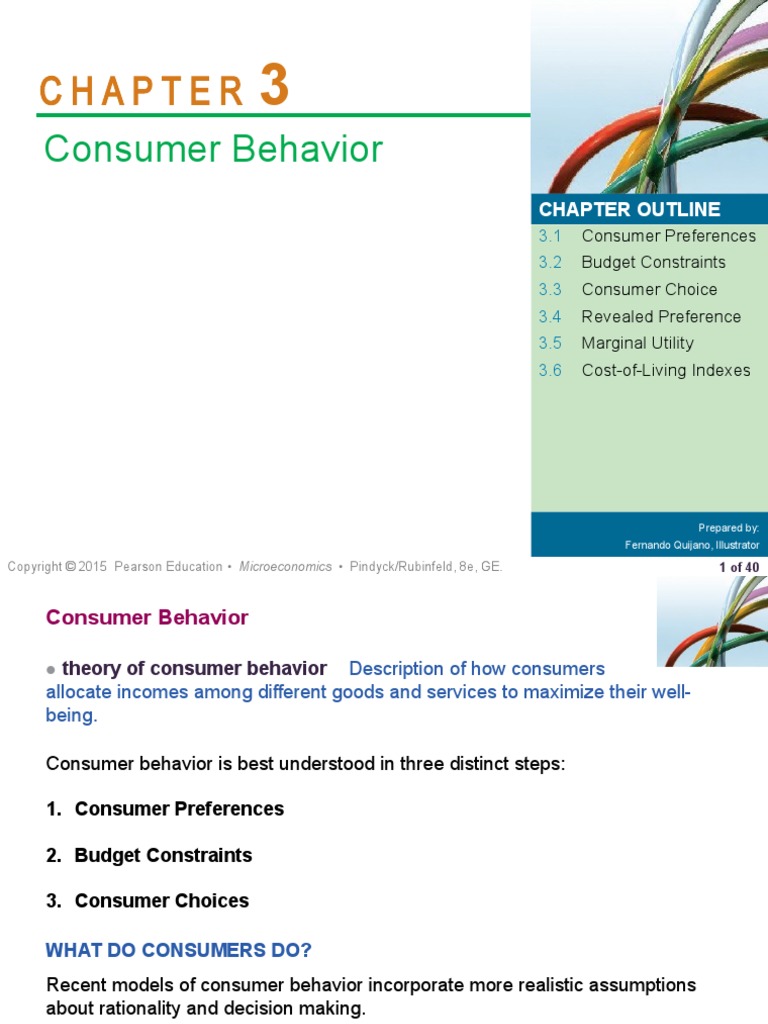 CHAPTER 3

Consumer Behavior

CHAPTER OUTLINE

3.1 Consumer Preferences

3.2 Budget Constraints

3.3 Consumer Choice

3.4 Revealed Preference

3.5 Marginal Utility

3.6 Cost-of-Living Indexes

Prepared by:
Fernando Quijano, Illustrator

Copyright © 2015 Pearson Education • Microeconomics • Pindyck/Rubinfeld, 8e, GE.

1 of 40

Consumer Behavior

● theory of consumer behavior Description of how consumers allocate incomes among different goods and services to maximize their well-being.

Consumer behavior is best understood in three distinct steps:

1. Consumer Preferences

2. Budget Constraints

3. Consumer Choices

WHAT DO CONSUMERS DO?

Recent models of consumer behavior incorporate more realistic assumptions about rationality and decision making.